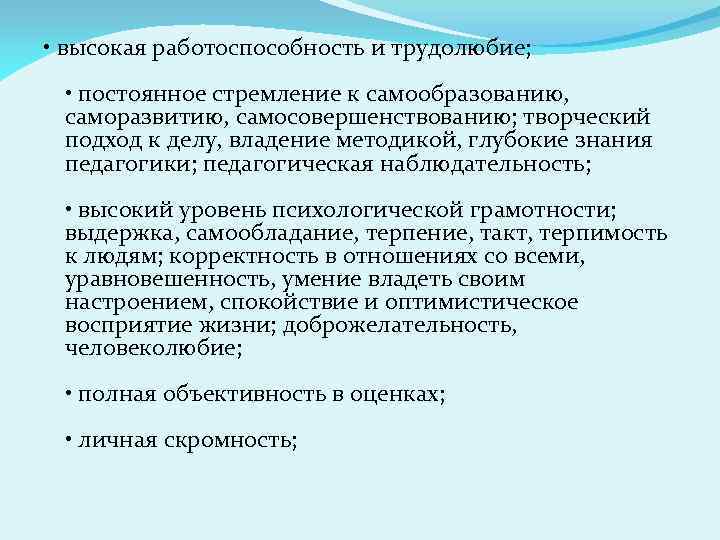 • высокая работоспособность и трудолюбие;

• постоянное стремление к самообразованию, саморазвитию, самосовершенствованию; творческий подход к делу, владение методикой, глубокие знания педагогики; педагогическая наблюдательность;

• высокий уровень психологической грамотности; выдержка, самообладание, терпение, такт, терпимость к людям; корректность в отношениях со всеми, уравновешенность, умение владеть своим настроением, спокойствие и оптимистическое восприятие жизни; доброжелательность, человеколюбие;

• полная объективность в оценках;

• личная скромность;